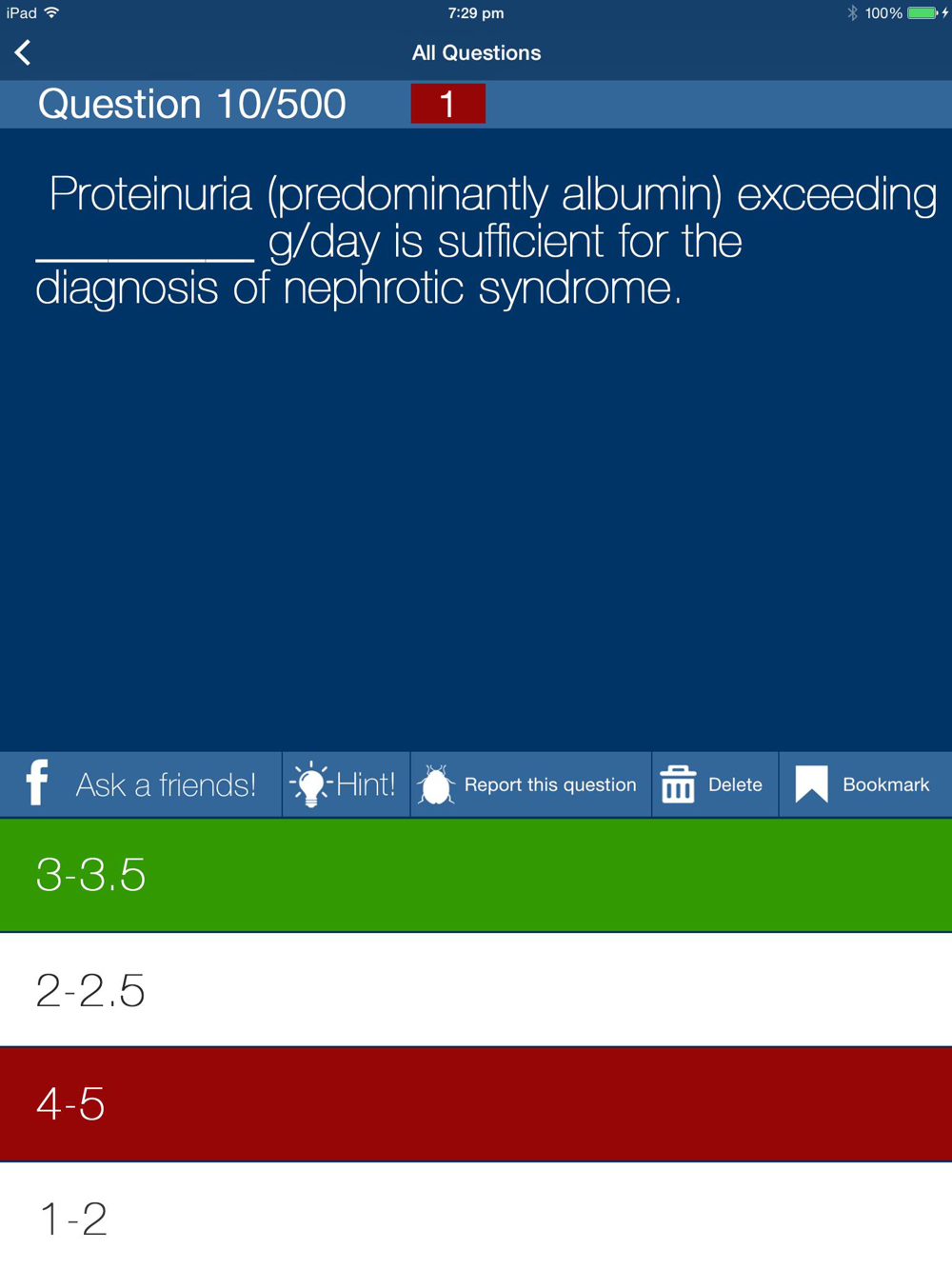 iPad 7:29 pm 100%

All Questions

Question 10/500 1

Proteinuria (predominantly albumin) exceeding __________ g/day is sufficient for the diagnosis of nephrotic syndrome.

Ask a friends! Hint! Report this question Delete Bookmark

3-3.5

2-2.5

4-5

1-2